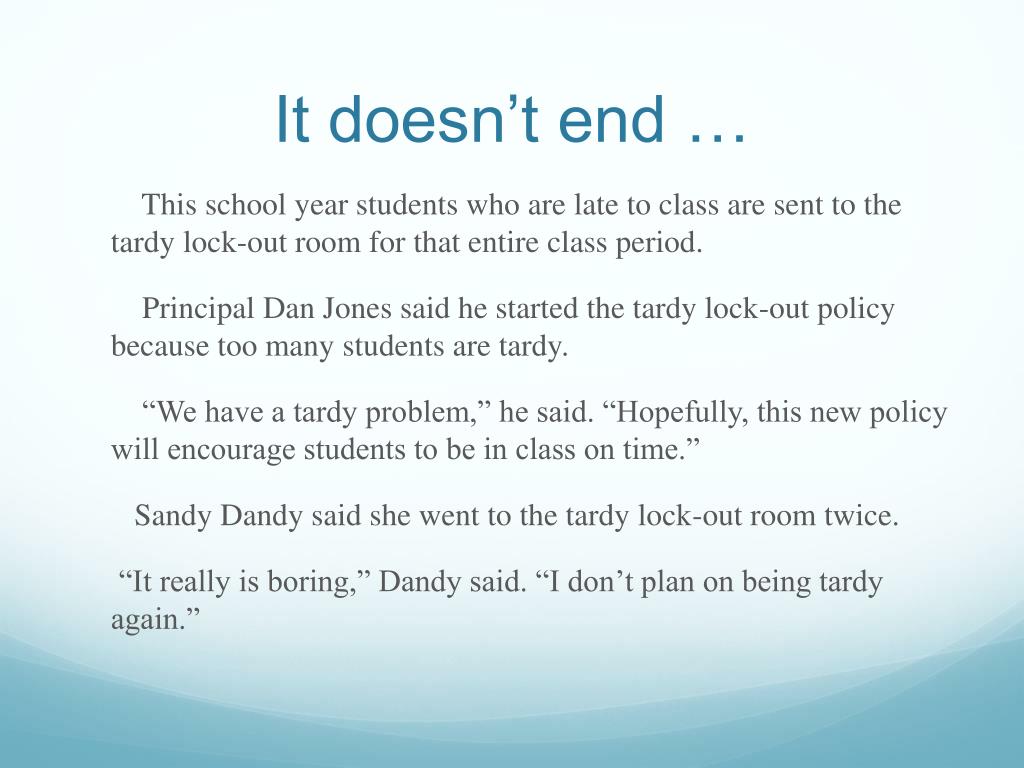 It doesn’t end …

This school year students who are late to class are sent to the tardy lock-out room for that entire class period.

Principal Dan Jones said he started the tardy lock-out policy because too many students are tardy.

“We have a tardy problem,” he said. “Hopefully, this new policy will encourage students to be in class on time.”

Sandy Dandy said she went to the tardy lock-out room twice.

“It really is boring,” Dandy said. “I don’t plan on being tardy again.”